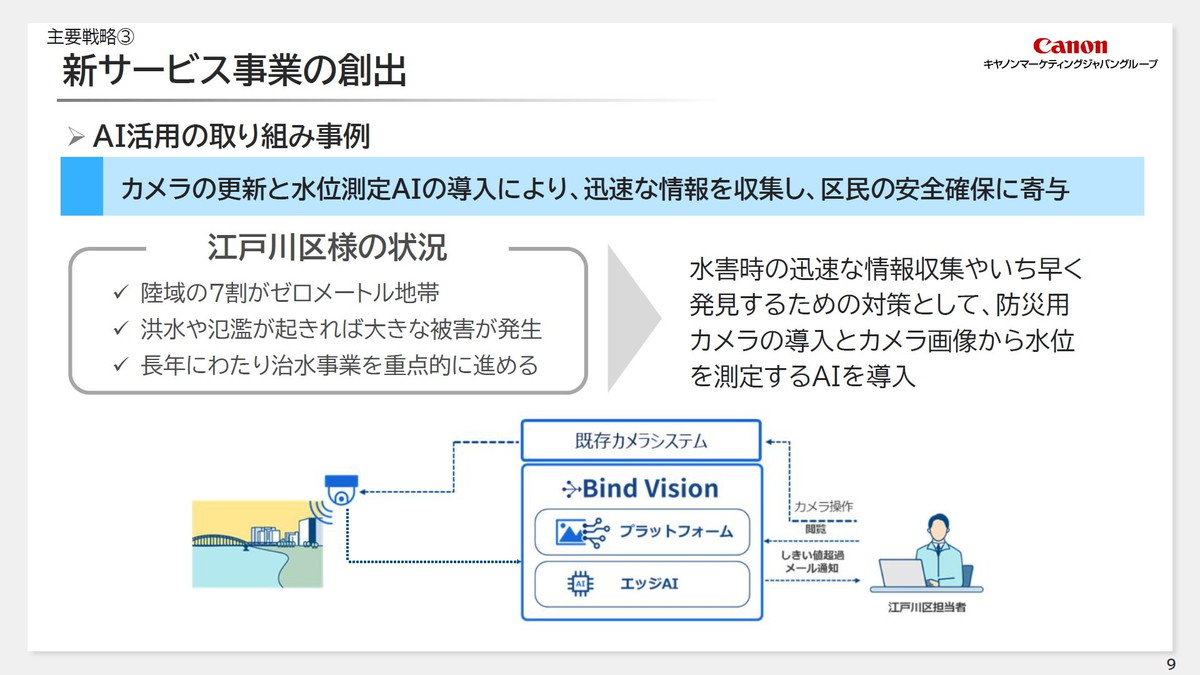 主要戦略③
新サービス事業の創出

Canon
キヤノンマーケティングジャパングループ

➢ AI活用の取り組み事例

カメラの更新と水位測定AIの導入により、迅速な情報を収集し、区民の安全確保に寄与

江戸川区様の状況
✓ 陸域の7割がゼロメートル地帯
✓ 洪水や氾濫が起きれば大きな被害が発生
✓ 長年にわたり治水事業を重点的に進める

水害時の迅速な情報収集やいち早く発見するための対策として、防災用カメラの導入とカメラ画像から水位を測定するAIを導入

既存カメラシステム
Bind Vision
プラットフォーム
エッジAI
カメラ操作
閲覧
しきい値超過
メール通知
江戸川区担当者

9